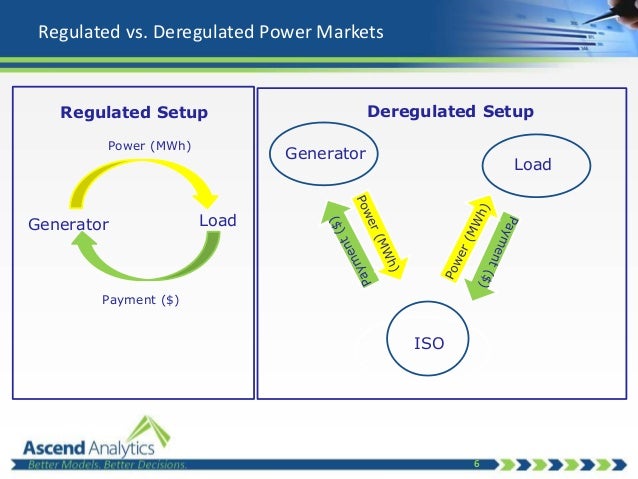 Regulated vs. Deregulated Power Markets

Regulated Setup

Power (MWh)

Generator

Load

Payment ($)

Deregulated Setup

Generator

Load

Payment ($)

Power (MWh)

Power (MWh)

Payment ($)

ISO

Ascend Analytics

Better Models. Better Decisions.

6